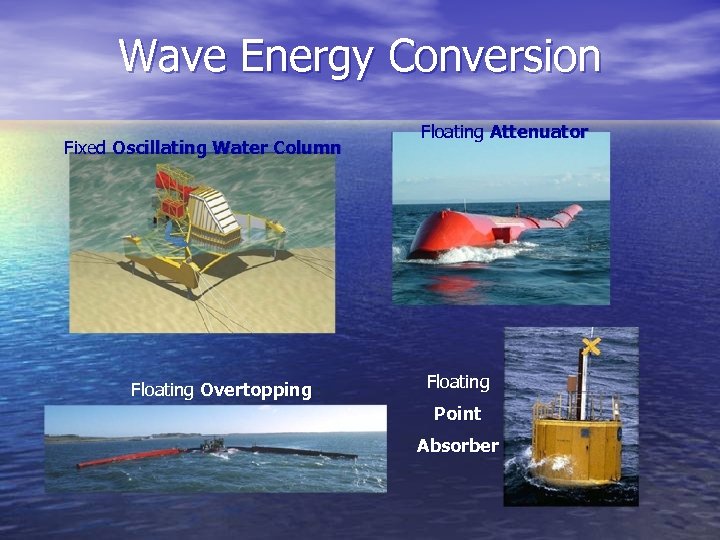 Wave Energy Conversion

Fixed Oscillating Water Column

Floating Attenuator

Floating Overtopping

Floating Point Absorber